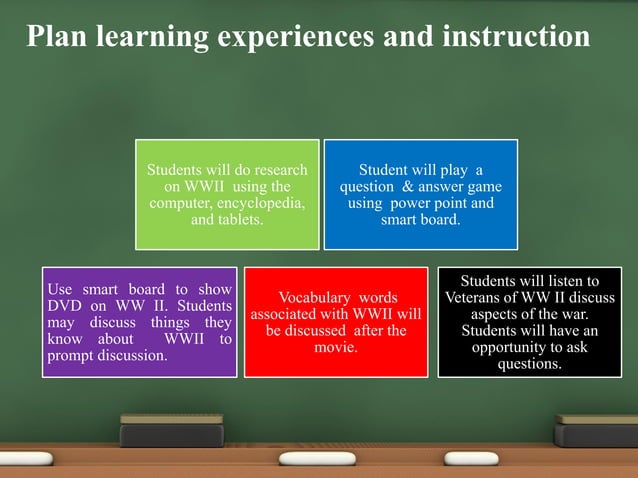 Plan learning experiences and instruction

Students will do research on WWII using the computer, encyclopedia, and tablets.

Student will play a question & answer game using power point and smart board.

Use smart board to show DVD on WW II. Students may discuss things they know about WWII to prompt discussion.

Vocabulary words associated with WWII will be discussed after the movie.

Students will listen to Veterans of WW II discuss aspects of the war. Students will have an opportunity to ask questions.